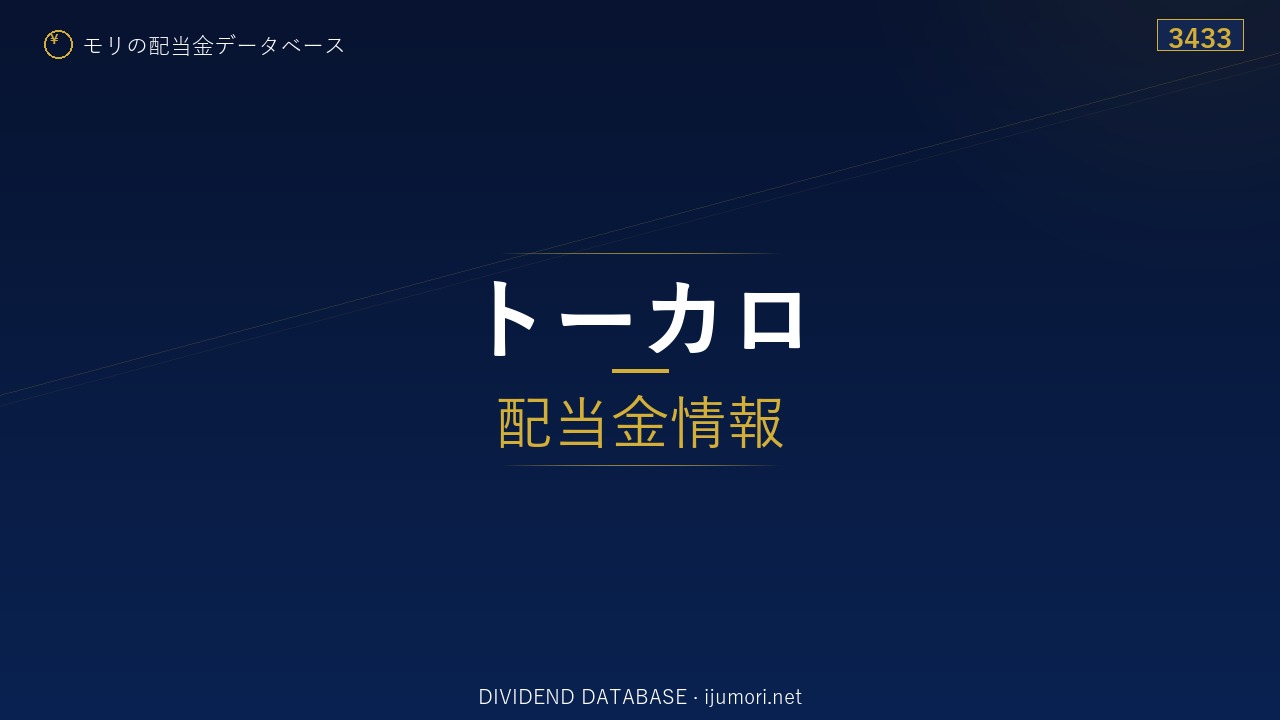 ¥ モリの配当金データベース

3433

トーカロ

配当金情報

DIVIDEND DATABASE · ijumori.net